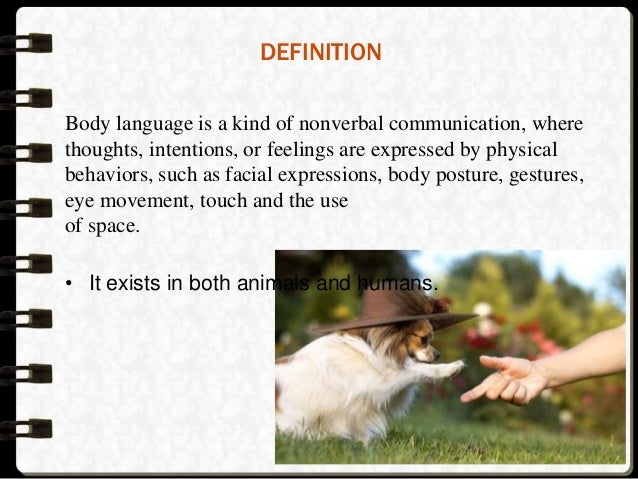 DEFINITION

Body language is a kind of nonverbal communication, where thoughts, intentions, or feelings are expressed by physical behaviors, such as facial expressions, body posture, gestures, eye movement, touch and the use of space.

• It exists in both animals and humans.